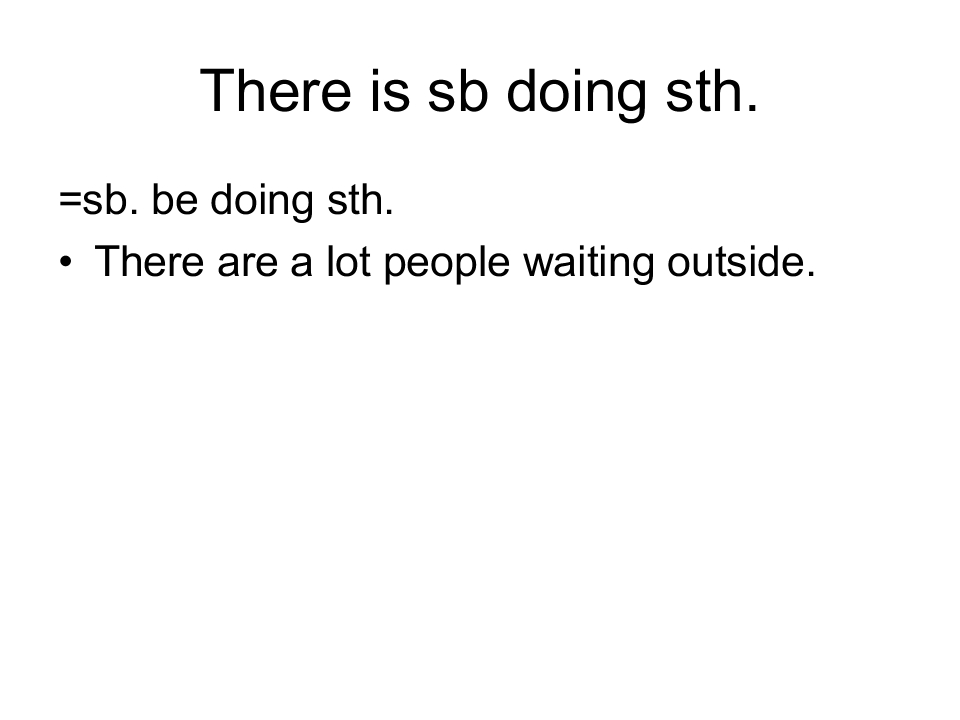 There is sb doing sth.

=sb. be doing sth.

• There are a lot people waiting outside.